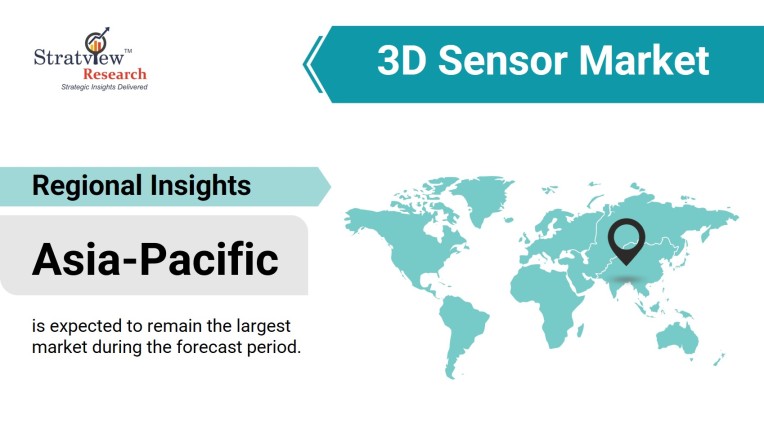 Stratview™
Research
Strategic Insights Delivered

3D Sensor Market

Regional Insights

Asia-Pacific

is expected to remain the largest market during the forecast period.